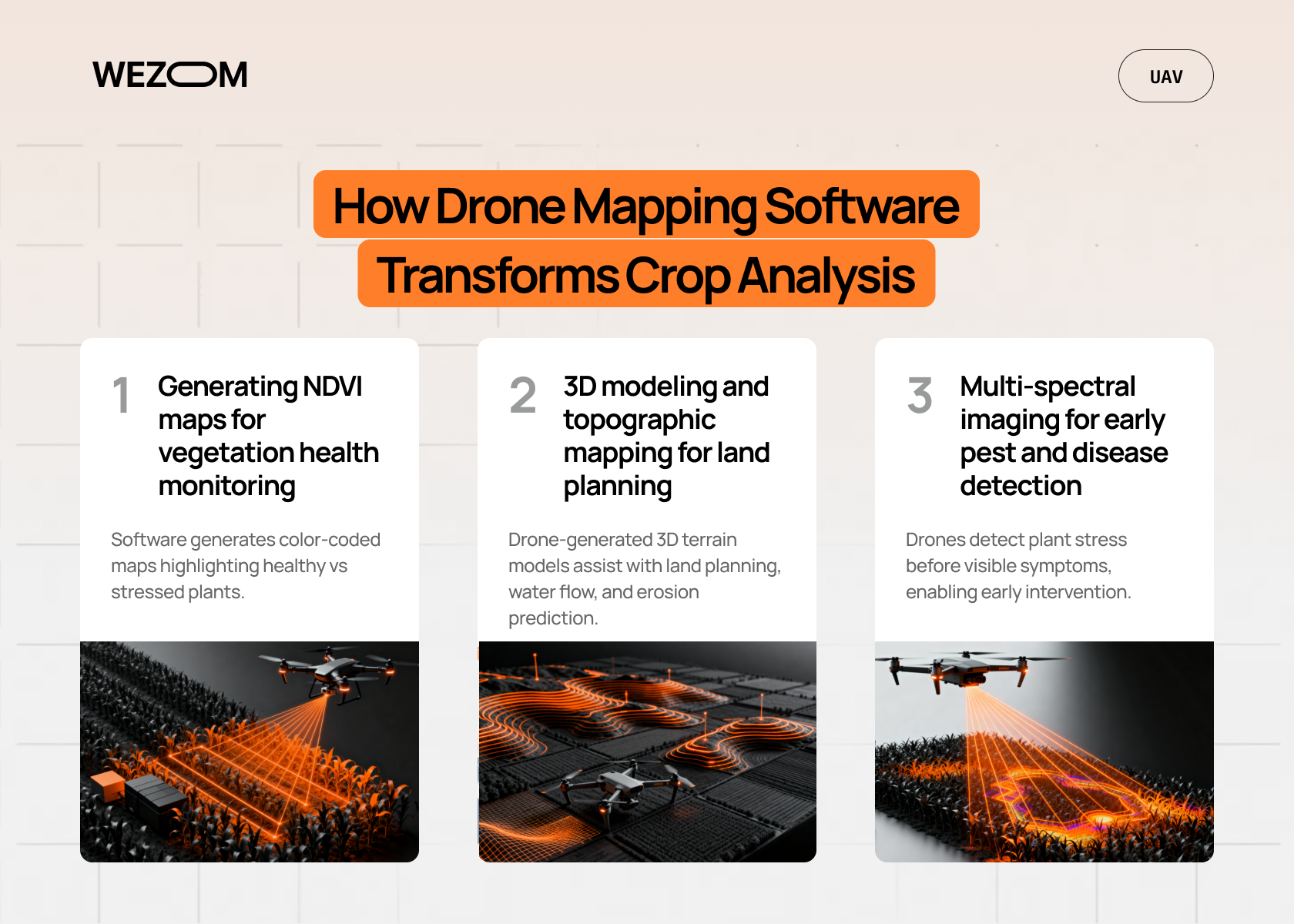 WEZOM

UAV

How Drone Mapping Software Transforms Crop Analysis

1 Generating NDVI maps for vegetation health monitoring

Software generates color-coded maps highlighting healthy vs stressed plants.

2 3D modeling and topographic mapping for land planning

Drone-generated 3D terrain models assist with land planning, water flow, and erosion prediction.

3 Multi-spectral imaging for early pest and disease detection

Drones detect plant stress before visible symptoms, enabling early intervention.